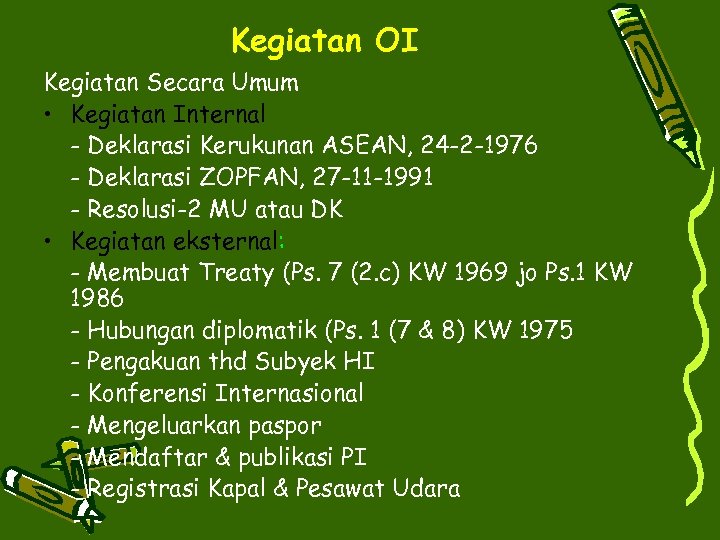 Kegiatan OI

Kegiatan Secara Umum

• Kegiatan Internal
- Deklarasi Kerukunan ASEAN, 24-2-1976
- Deklarasi ZOPFAN, 27-11-1991
- Resolusi-2 MU atau DK

• Kegiatan eksternal:
- Membuat Treaty (Ps. 7 (2.c) KW 1969 jo Ps.1 KW 1986
- Hubungan diplomatik (Ps. 1 (7 & 8) KW 1975
- Pengakuan thd Subyek HI
- Konferensi Internasional
- Mengeluarkan paspor
- Mendaftar & publikasi PI
- Registrasi Kapal & Pesawat Udara